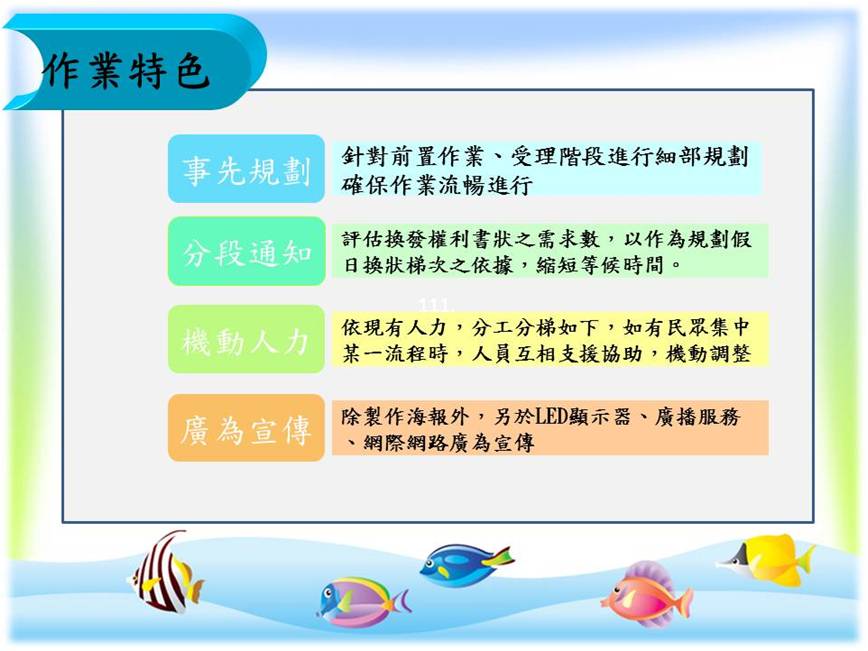 作業特色

事先規劃

針對前置作業、受理階段進行細部規劃確保作業流暢進行

分段通知

評估換發權利書狀之需求數，以作為規劃假日換狀梯次之依據，縮短等候時間。

111

機動人力

依現有人力，分工分梯如下，如有民眾集中某一流程時，人員互相支援協助，機動調整

廣為宣傳

除製作海報外，另於LED顯示器、廣播服務、網際網路廣為宣傳